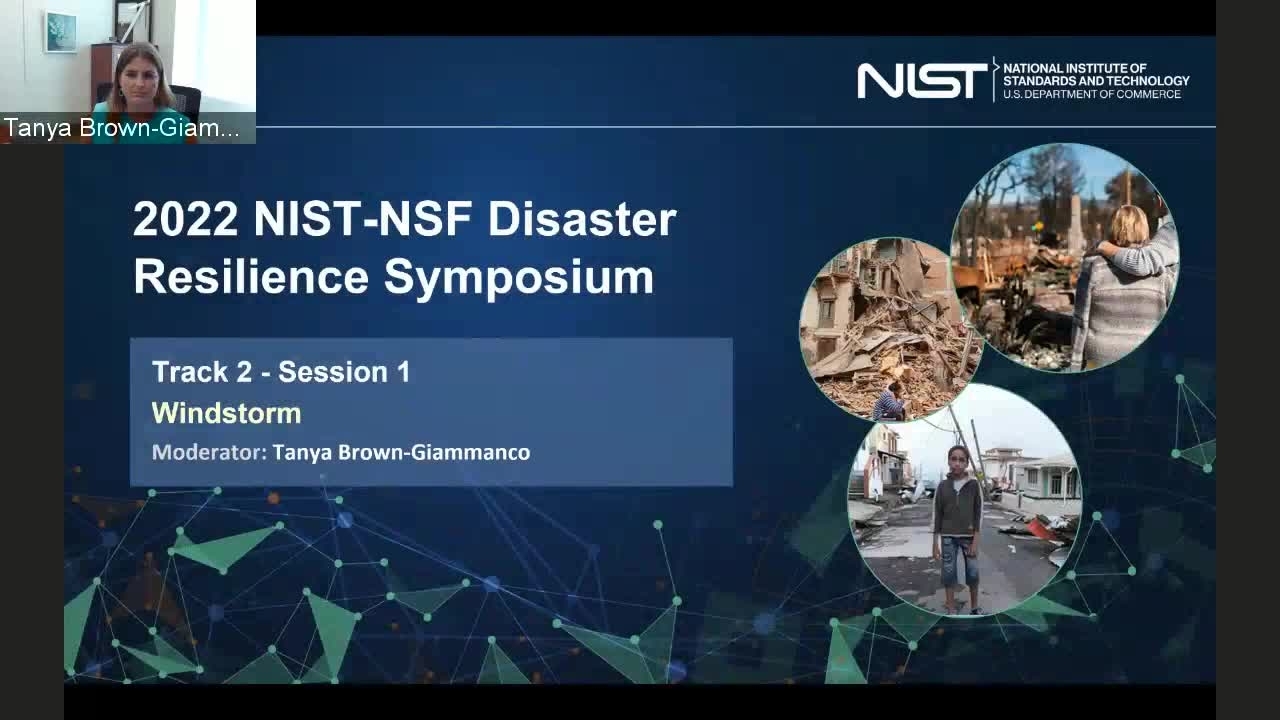 Tanya Brown-Giam...

NIST NATIONAL INSTITUTE OF STANDARDS AND TECHNOLOGY U.S. DEPARTMENT OF COMMERCE

2022 NIST-NSF Disaster Resilience Symposium

Track 2 - Session 1
Windstorm
Moderator: Tanya Brown-Giammanco